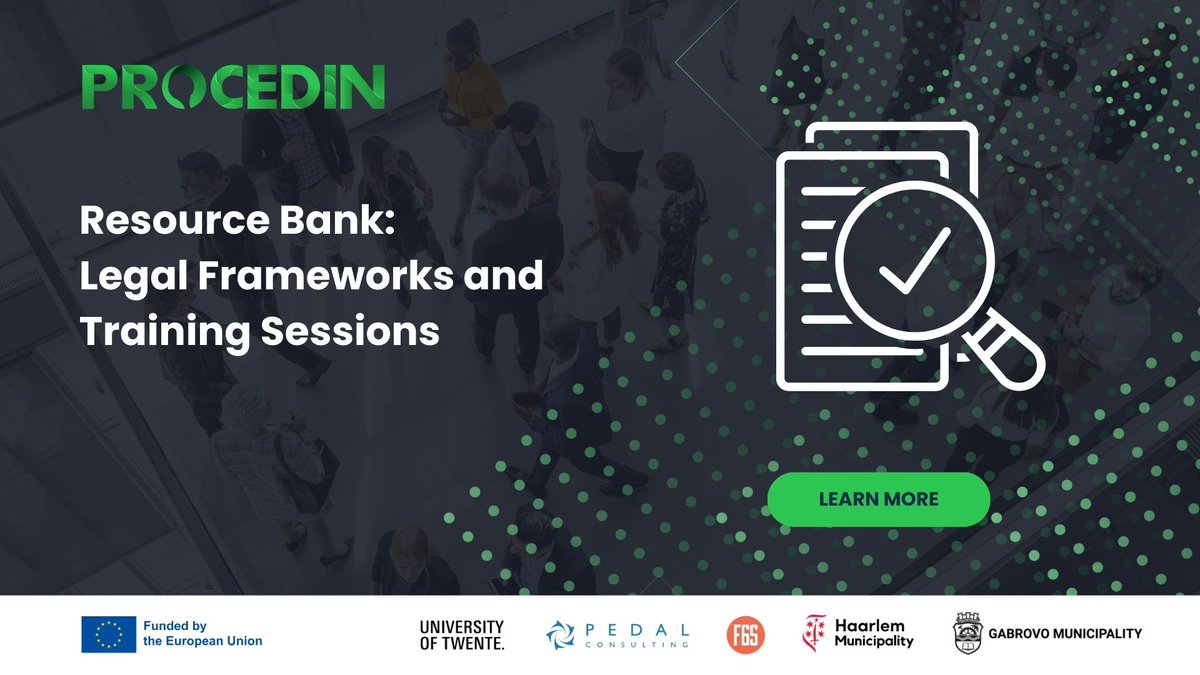 PROCEDIN

Resource Bank: Legal Frameworks and Training Sessions

LEARN MORE

Funded by the European Union

UNIVERSITY OF TWENTE.

PEDAL CONSULTING

FGS

Haarlem Municipality

GABROVO MUNICIPALITY